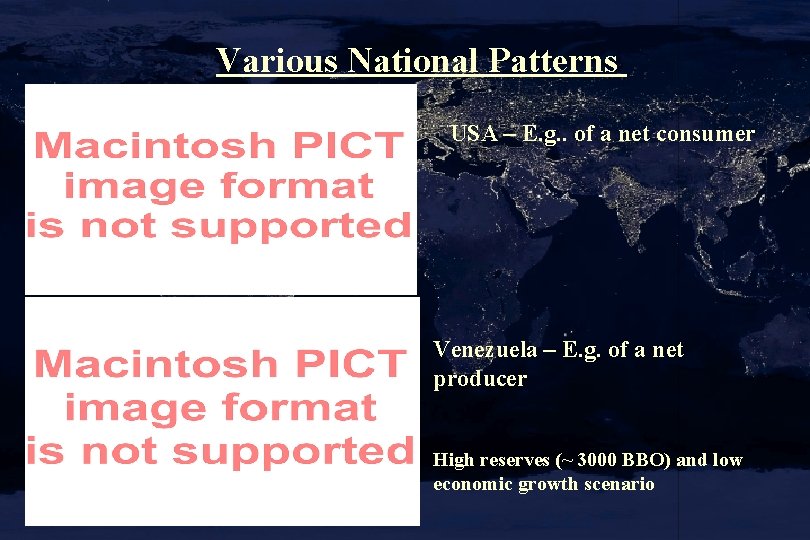 Various National Patterns

Macintosh PICT image format is not supported

USA – E.g.. of a net consumer

Macintosh PICT image format is not supported

Venezuela – E.g. of a net producer

High reserves (~ 3000 BBO) and low economic growth scenario